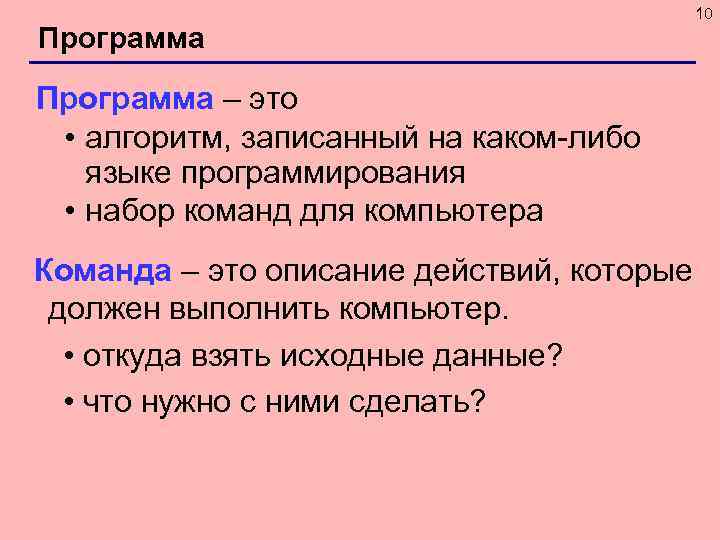 10

Программа

Программа – это

• алгоритм, записанный на каком-либо языке программирования

• набор команд для компьютера

Команда – это описание действий, которые должен выполнить компьютер.

• откуда взять исходные данные?

• что нужно с ними сделать?